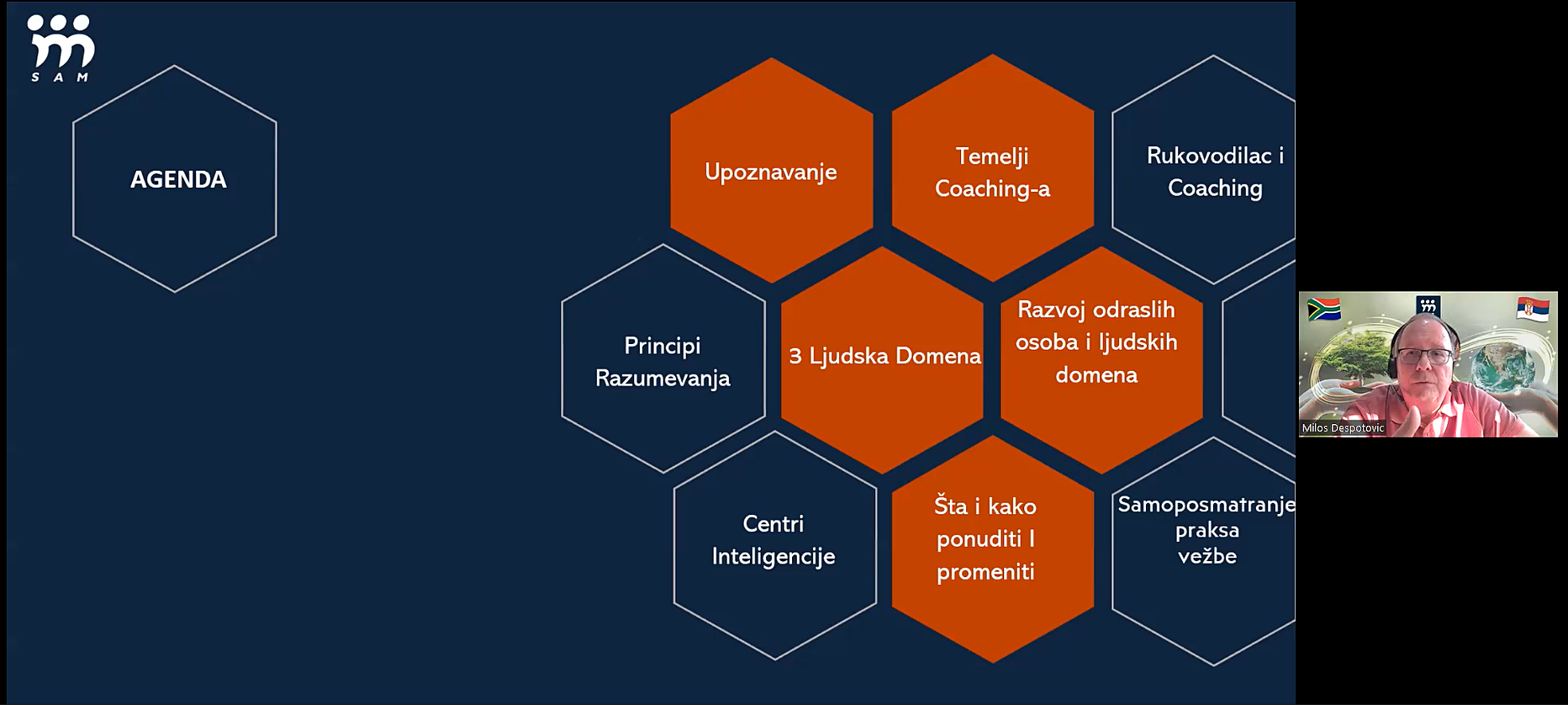 S A M

AGENDA

Upoznavanje

Temelji Coaching-a

Rukovodilac i Coaching

Principi Razumevanja

3 Ljudska Domena

Razvoj odraslih osoba i ljudskih domena

Centri Inteligencije

Šta i kako ponuditi I promeniti

Samoposmatranje praksa vežbe

Milos Despotovic